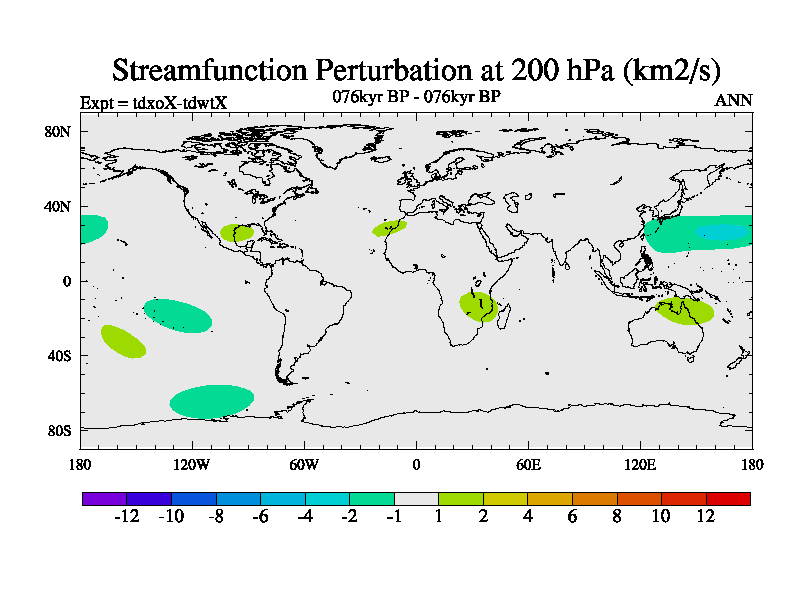 Streamfunction Perturbation at 200 hPa (km2/s)

Expt = tdxoX-tdwtX

076kyr BP - 076kyr BP

ANN

80N
40N
0
40S
80S

180
120W
60W
0
60E
120E
180

-12
-10
-8
-6
-4
-2
-1
1
2
4
6
8
10
12